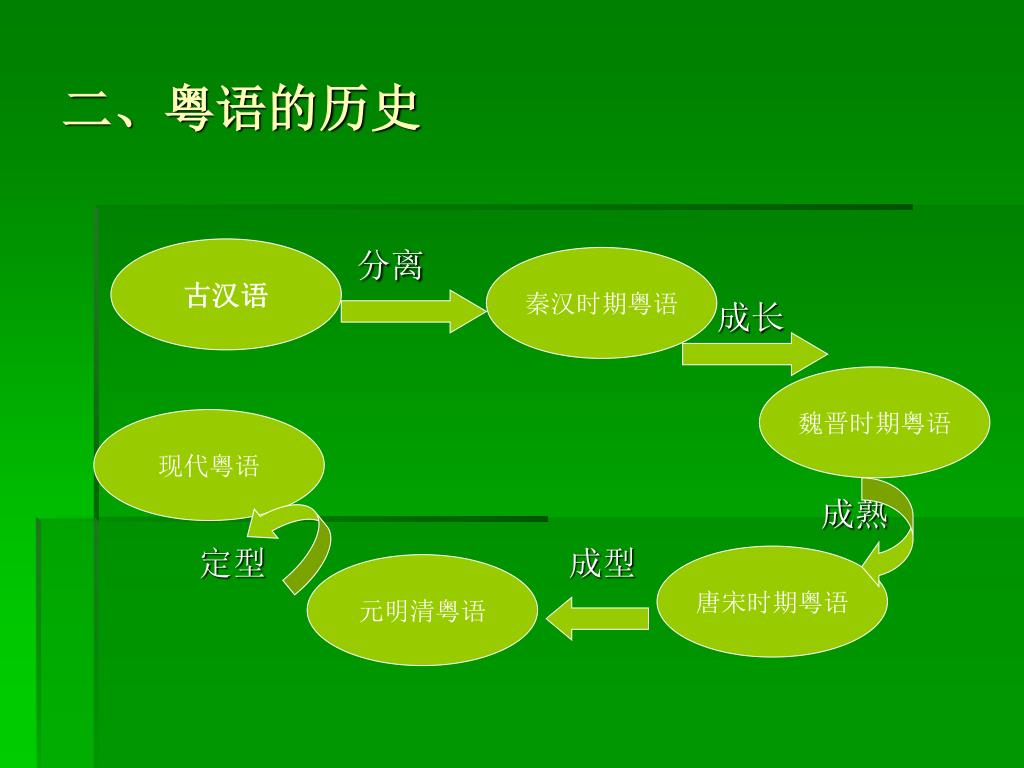 二、粤语的历史

古汉语

分离

秦汉时期粤语

成长

魏晋时期粤语

成熟

唐宋时期粤语

成型

元明清粤语

定型

现代粤语